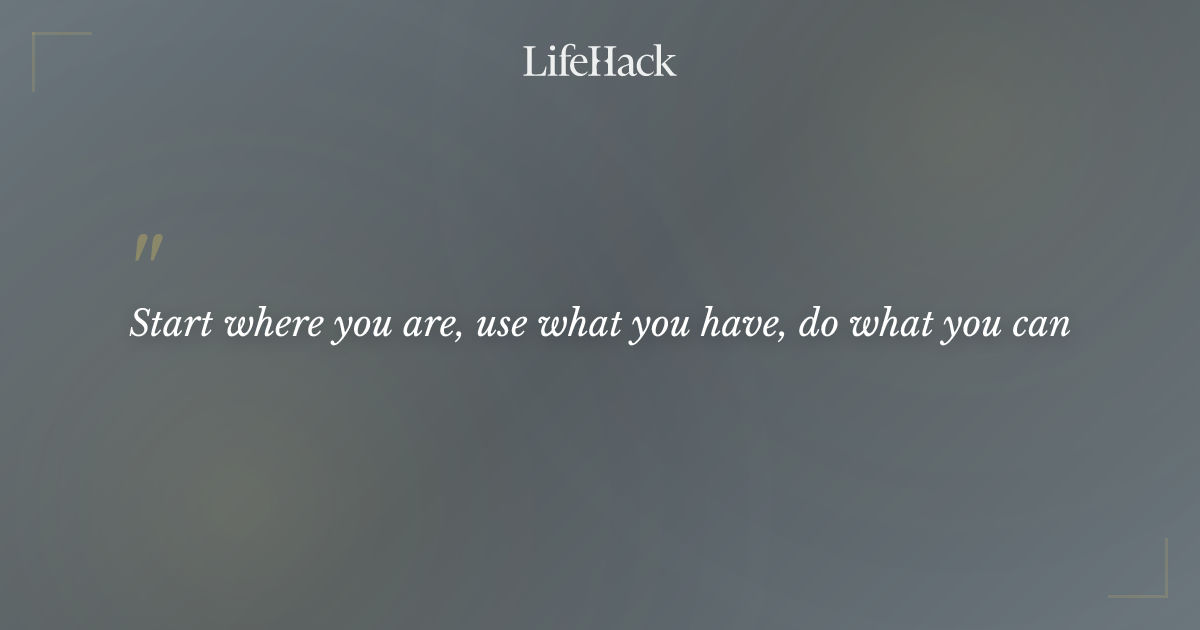 LifeHack

"

Start where you are, use what you have, do what you can